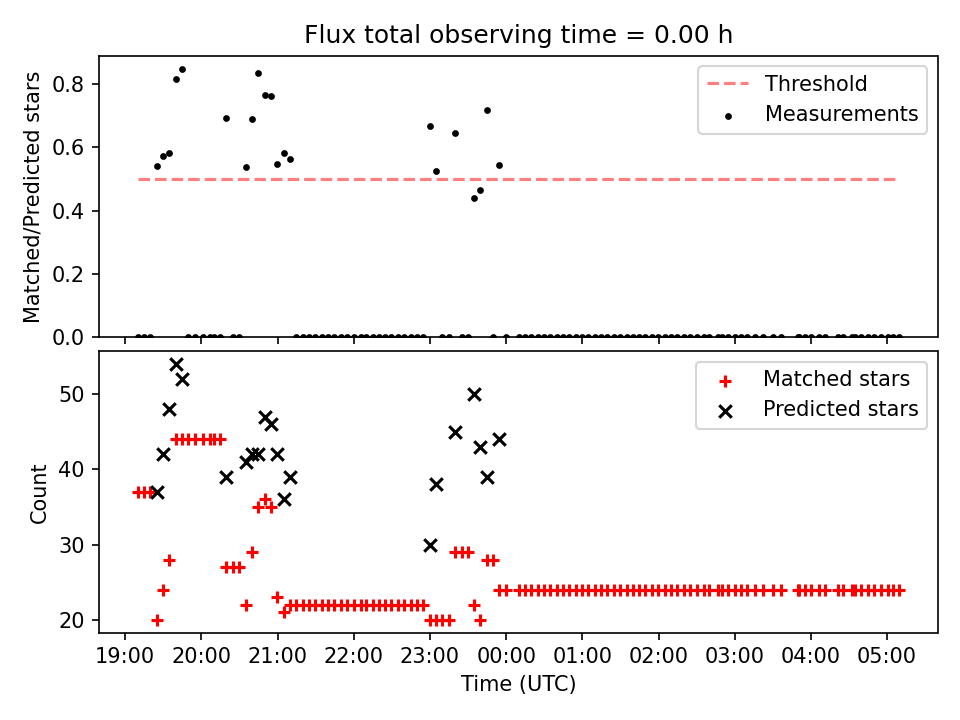 Flux total observing time = 0.00 h

Matched/Predicted stars

0.8
0.6
0.4
0.2
0.0

Threshold
Measurements

Count

50
40
30
20

Matched stars
Predicted stars

19:00
20:00
21:00
22:00
23:00
00:00
01:00
02:00
03:00
04:00
05:00

Time (UTC)